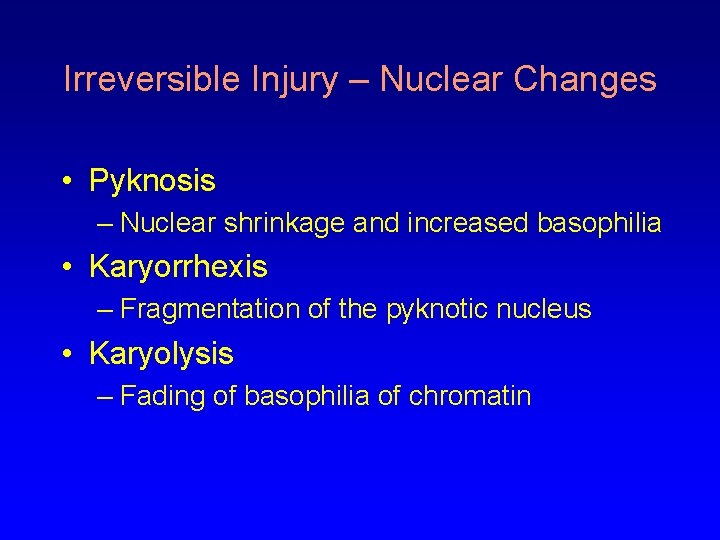 Irreversible Injury – Nuclear Changes

• Pyknosis
– Nuclear shrinkage and increased basophilia
• Karyorrhexis
– Fragmentation of the pyknotic nucleus
• Karyolysis
– Fading of basophilia of chromatin